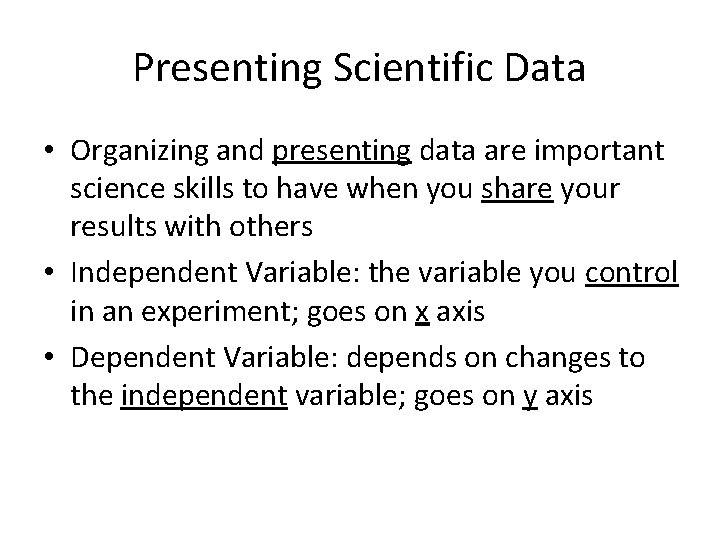 Presenting Scientific Data

• Organizing and presenting data are important science skills to have when you share your results with others

• Independent Variable: the variable you control in an experiment; goes on x axis

• Dependent Variable: depends on changes to the independent variable; goes on y axis